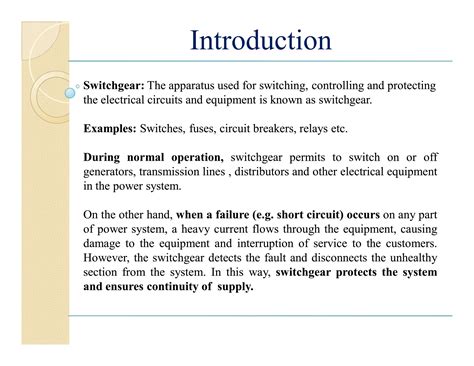 Introduction

Switchgear: The apparatus used for switching, controlling and protecting the electrical circuits and equipment is known as switchgear.

Examples: Switches, fuses, circuit breakers, relays etc.

During normal operation, switchgear permits to switch on or off generators, transmission lines , distributors and other electrical equipment in the power system.

On the other hand, when a failure (e.g. short circuit) occurs on any part of power system, a heavy current flows through the equipment, causing damage to the equipment and interruption of service to the customers. However, the switchgear detects the fault and disconnects the unhealthy section from the system. In this way, switchgear protects the system and ensures continuity of supply.